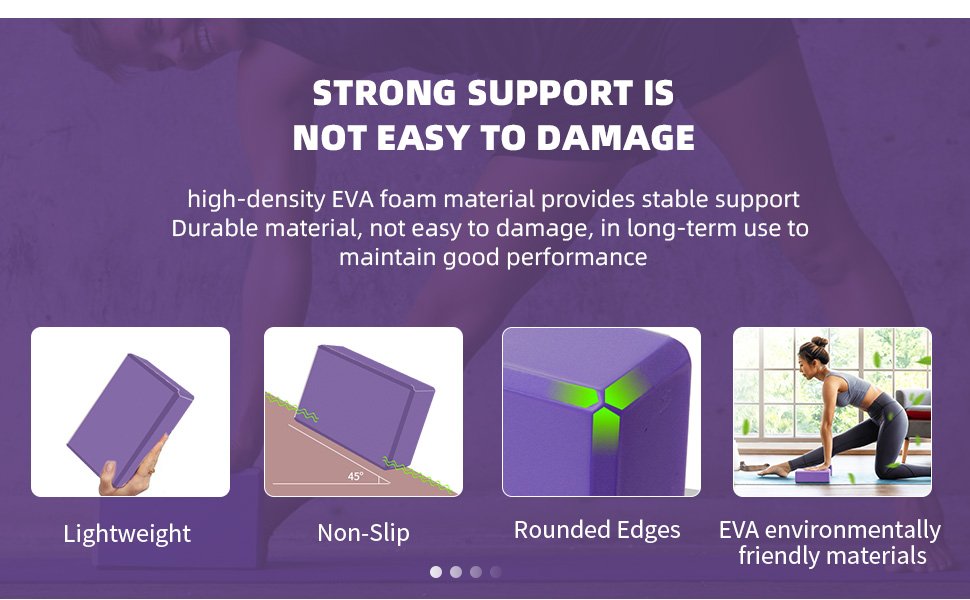 STRONG SUPPORT IS NOT EASY TO DAMAGE

high-density EVA foam material provides stable support Durable material, not easy to damage, in long-term use to maintain good performance

45°

Lightweight

Non-Slip

Rounded Edges

EVA environmentally friendly materials